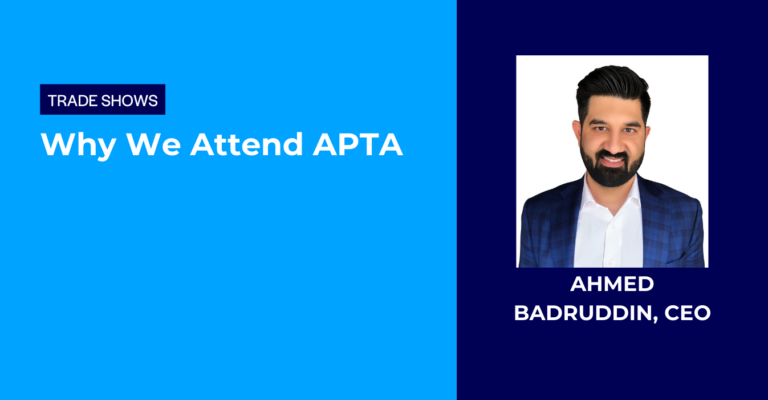 TRADE SHOWS

Why We Attend APTA

AHMED BADRUDDIN, CEO